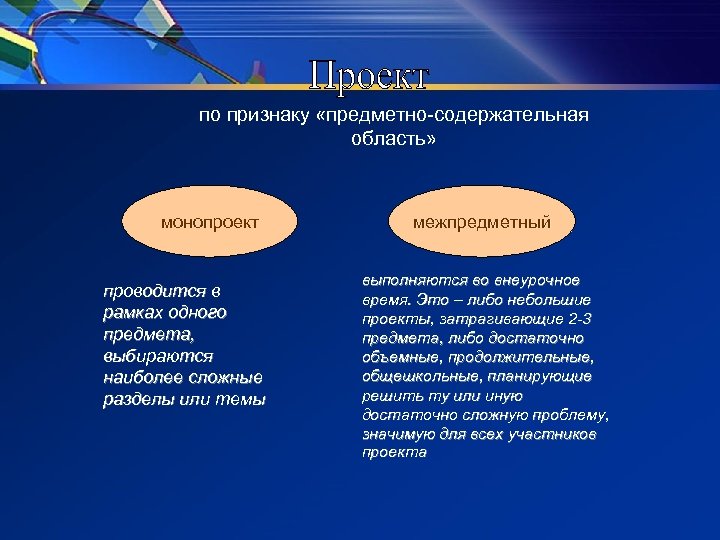 Проект

по признаку «предметно-содержательная область»

монопроект

межпредметный

проводится в рамках одного предмета, выбираются наиболее сложные разделы или темы

выполняются во внеурочное время. Это – либо небольшие проекты, затрагивающие 2-3 предмета, либо достаточно объемные, продолжительные, общешкольные, планирующие решить ту или иную достаточно сложную проблему, значимую для всех участников проекта